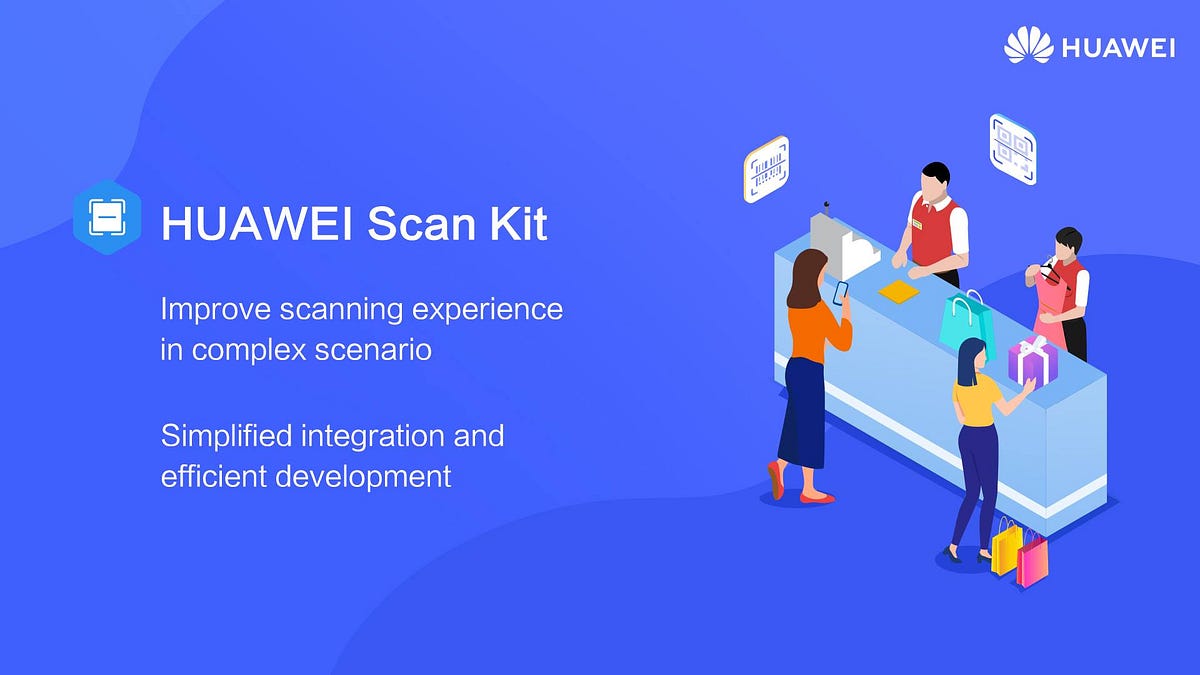 HUAWEI

HUAWEI Scan Kit

Improve scanning experience in complex scenario

Simplified integration and efficient development